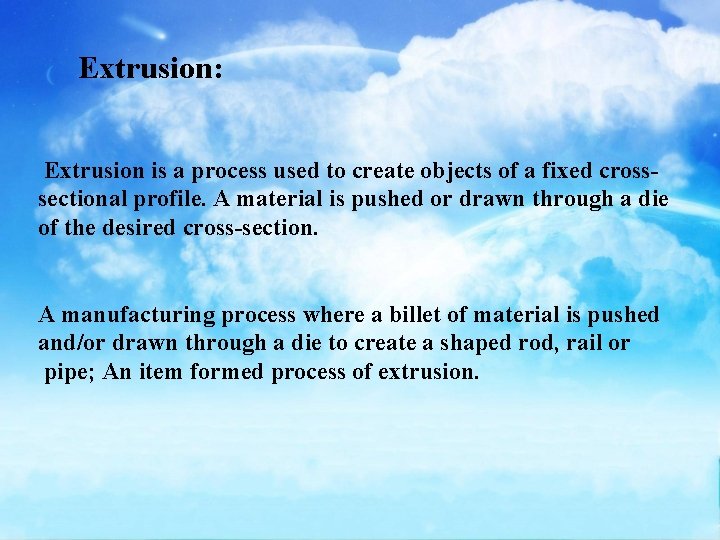 Extrusion:

Extrusion is a process used to create objects of a fixed cross-sectional profile. A material is pushed or drawn through a die of the desired cross-section.

A manufacturing process where a billet of material is pushed and/or drawn through a die to create a shaped rod, rail or pipe; An item formed process of extrusion.